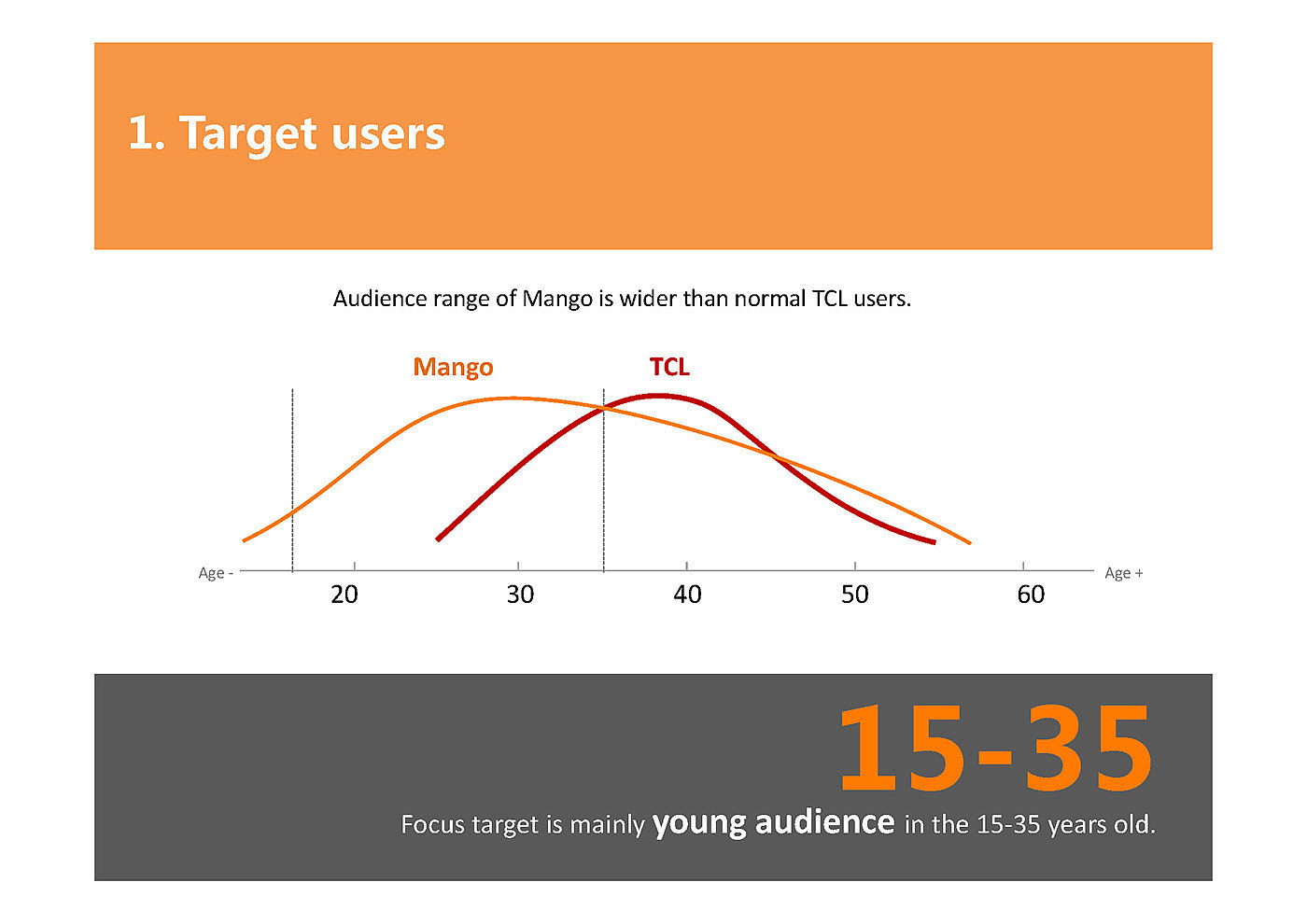 1. Target users

Audience range of Mango is wider than normal TCL users.

Mango
TCL

Age -
20
30
40
50
60
Age +

15-35
Focus target is mainly young audience in the 15-35 years old.